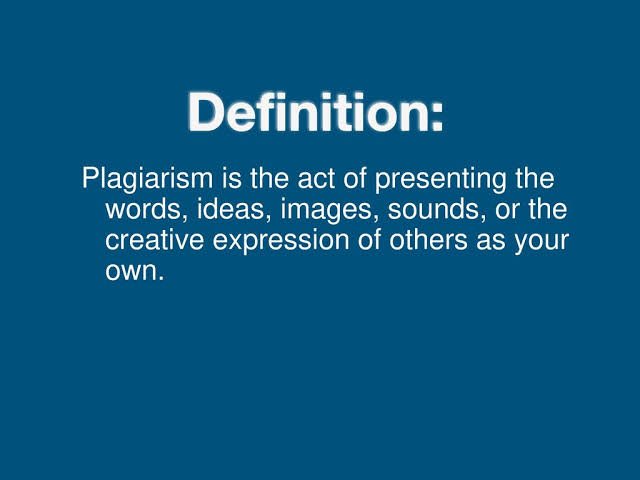 Definition:

Plagiarism is the act of presenting the words, ideas, images, sounds, or the creative expression of others as your own.